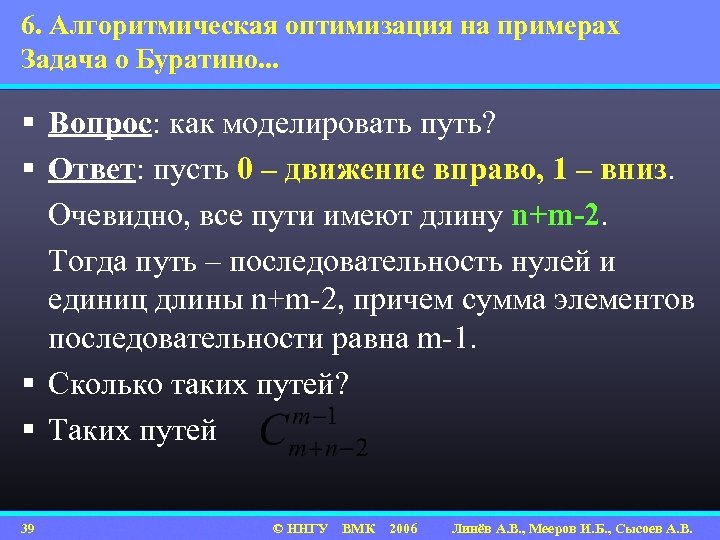 6. Алгоритмическая оптимизация на примерах
Задача о Буратино...

▪ Вопрос: как моделировать путь?

▪ Ответ: пусть 0 – движение вправо, 1 – вниз.

Очевидно, все пути имеют длину n+m-2.

Тогда путь – последовательность нулей и единиц длины n+m-2, причем сумма элементов последовательности равна m-1.

▪ Сколько таких путей?

▪ Таких путей $C_{m+n-2}^{m-1}$

39 © ННГУ ВМК 2006 Линёв А.В., Мееров И.Б., Сысоев А.В.